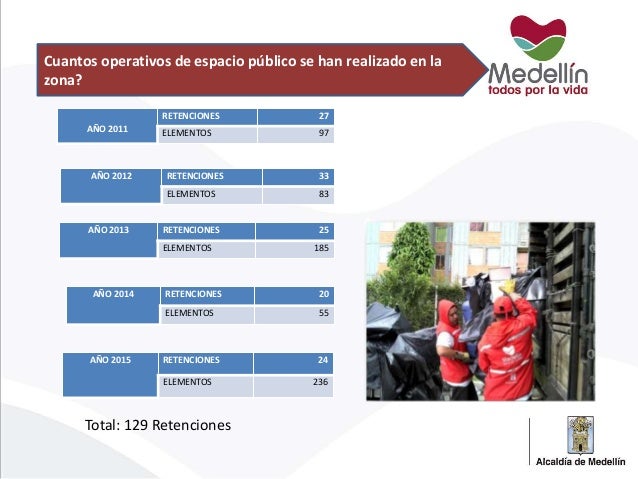 Cuantos operativos de espacio público se han realizado en la zona?

Medellín
todos por la vida

| AÑO 2011 | RETENCIONES | 27 |
|---|---|---|
| | ELEMENTOS | 97 |

| AÑO 2012 | RETENCIONES | 33 |
|---|---|---|
| | ELEMENTOS | 83 |

| AÑO 2013 | RETENCIONES | 25 |
|---|---|---|
| | ELEMENTOS | 185 |

| AÑO 2014 | RETENCIONES | 20 |
|---|---|---|
| | ELEMENTOS | 55 |

| AÑO 2015 | RETENCIONES | 24 |
|---|---|---|
| | ELEMENTOS | 236 |

Total: 129 Retenciones

Alcaldía de Medellín